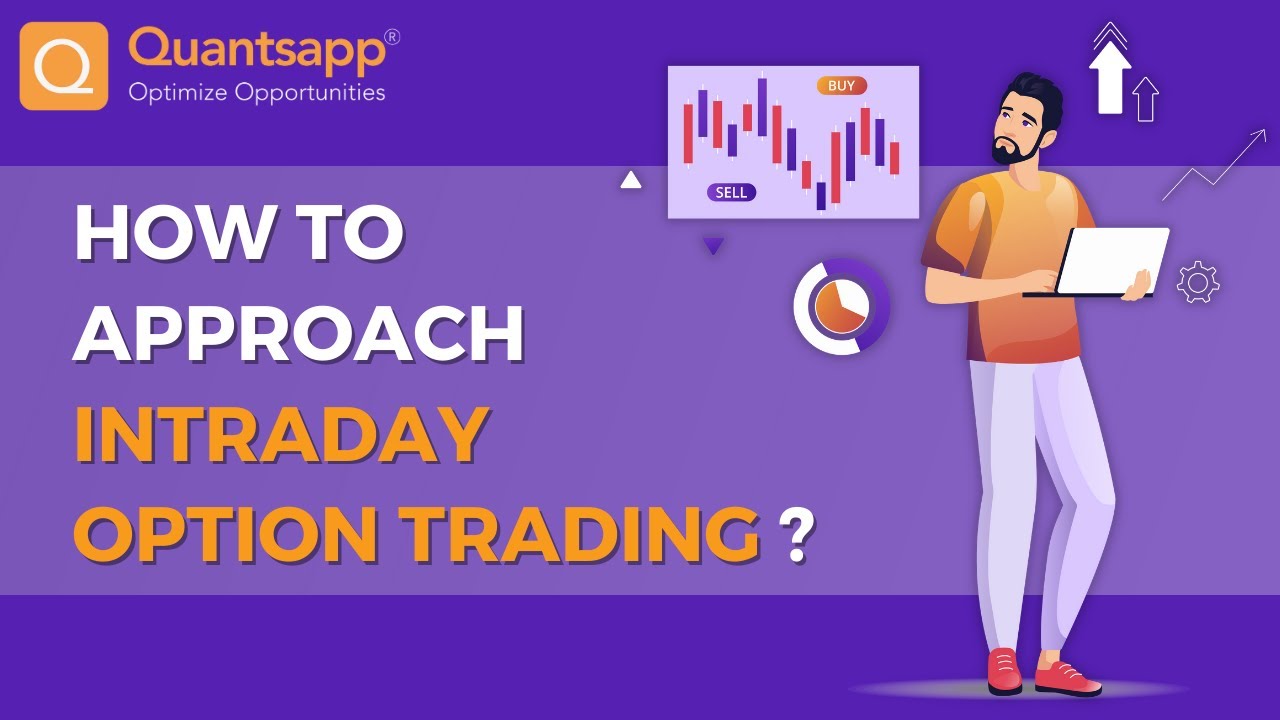 Quantsapp®
Optimize Opportunities

BUY
SELL

HOW TO APPROACH INTRADAY OPTION TRADING ?